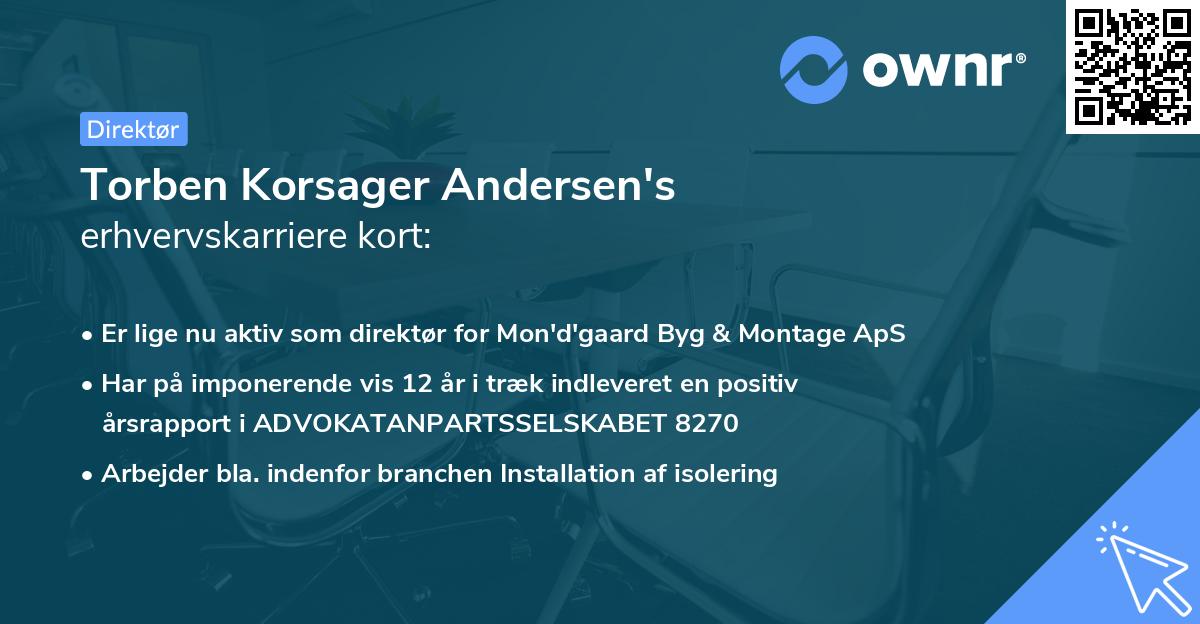 ownr®

Direktør

Torben Korsager Andersen's erhvervskarriere kort:

• Er lige nu aktiv som direktør for Mon'd'gaard Byg & Montage ApS

• Har på imponerende vis 12 år i træk indleveret en positiv årsrapport i ADVOKATANPARTSSELSKABET 8270

• Arbejder bla. indenfor branchen Installation af isolering